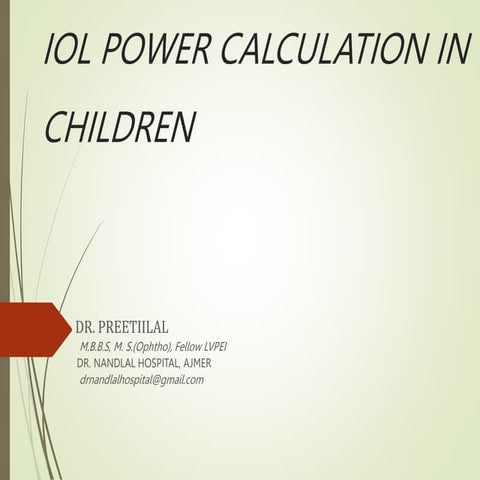 IOL POWER CALCULATION IN CHILDREN

DR. PREETIILAL
M.B.B.S, M. S.(Ophtho), Fellow LVPEI
DR. NANDLAL HOSPITAL, AJMER
drnandlalhospital@gmail.com